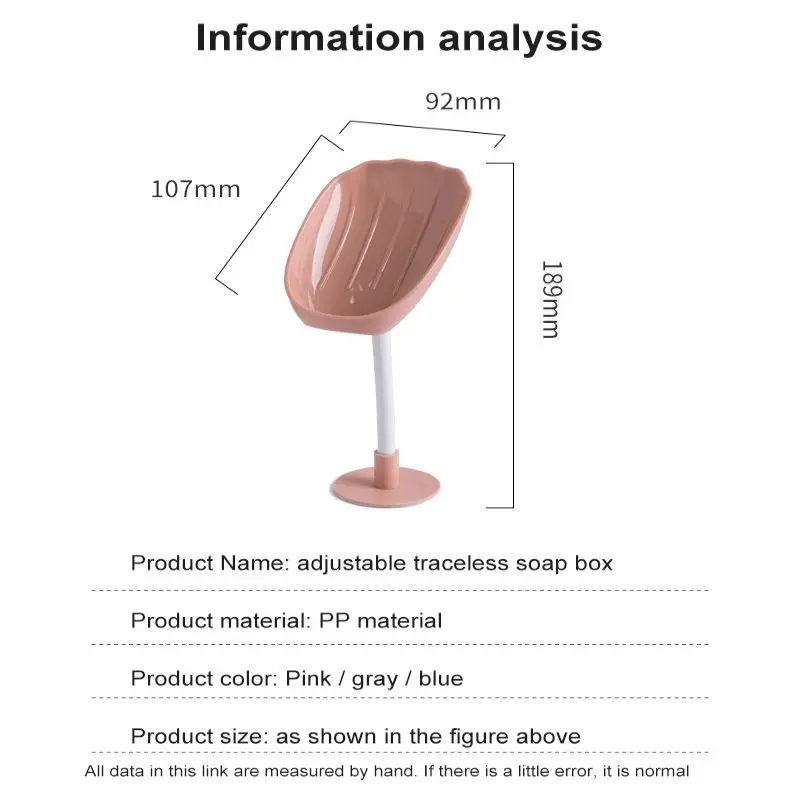 Information analysis

92mm

107mm

189mm

Product Name: adjustable traceless soap box

Product material: PP material

Product color: Pink / gray / blue

Product size: as shown in the figure above

All data in this link are measured by hand. If there is a little error, it is normal